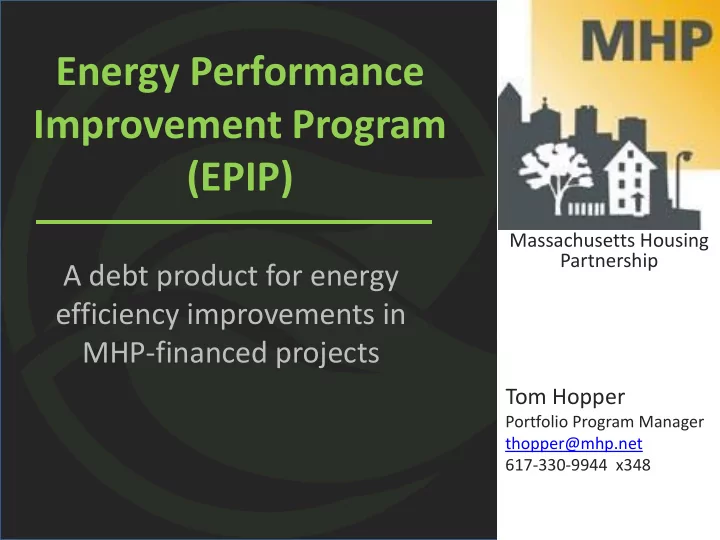 Energy Performance Improvement Program (EPIP)

A debt product for energy efficiency improvements in MHP-financed projects

MHP

Massachusetts Housing Partnership

Tom Hopper
Portfolio Program Manager
thopper@mhp.net
617-330-9944 x348